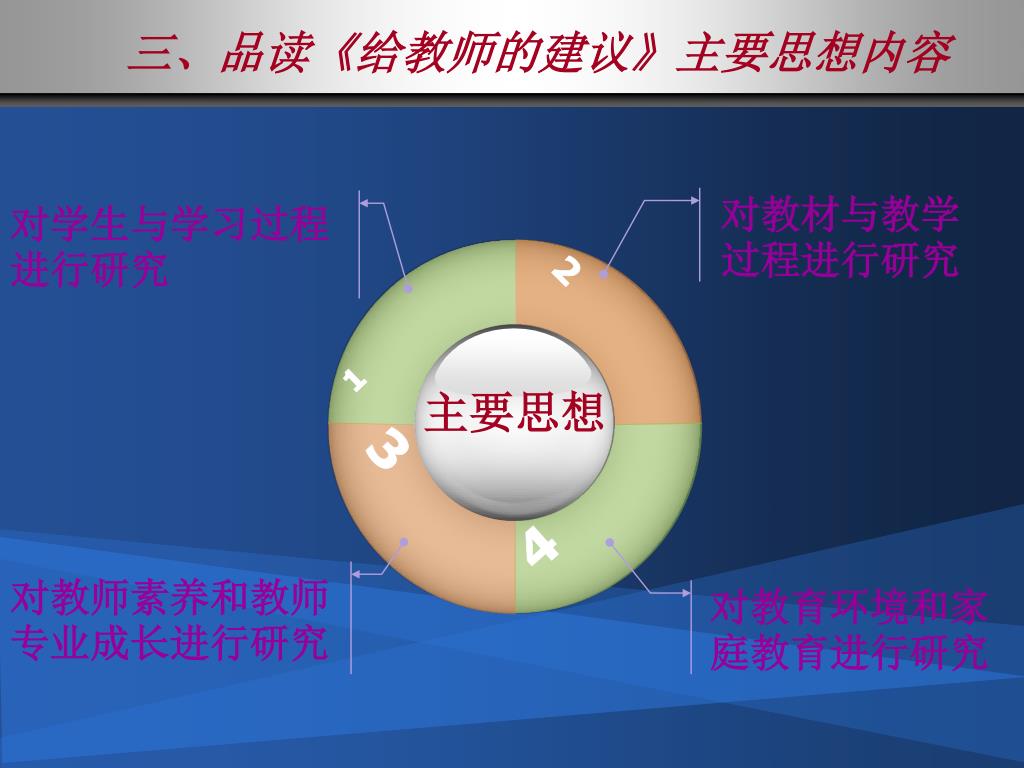 三、品读《给教师的建议》主要思想内容

对学生与学习过程进行研究

对教材与教学过程进行研究

1

2

主要思想

3

4

对教师素养和教师专业成长进行研究

对教育环境和家庭教育进行研究